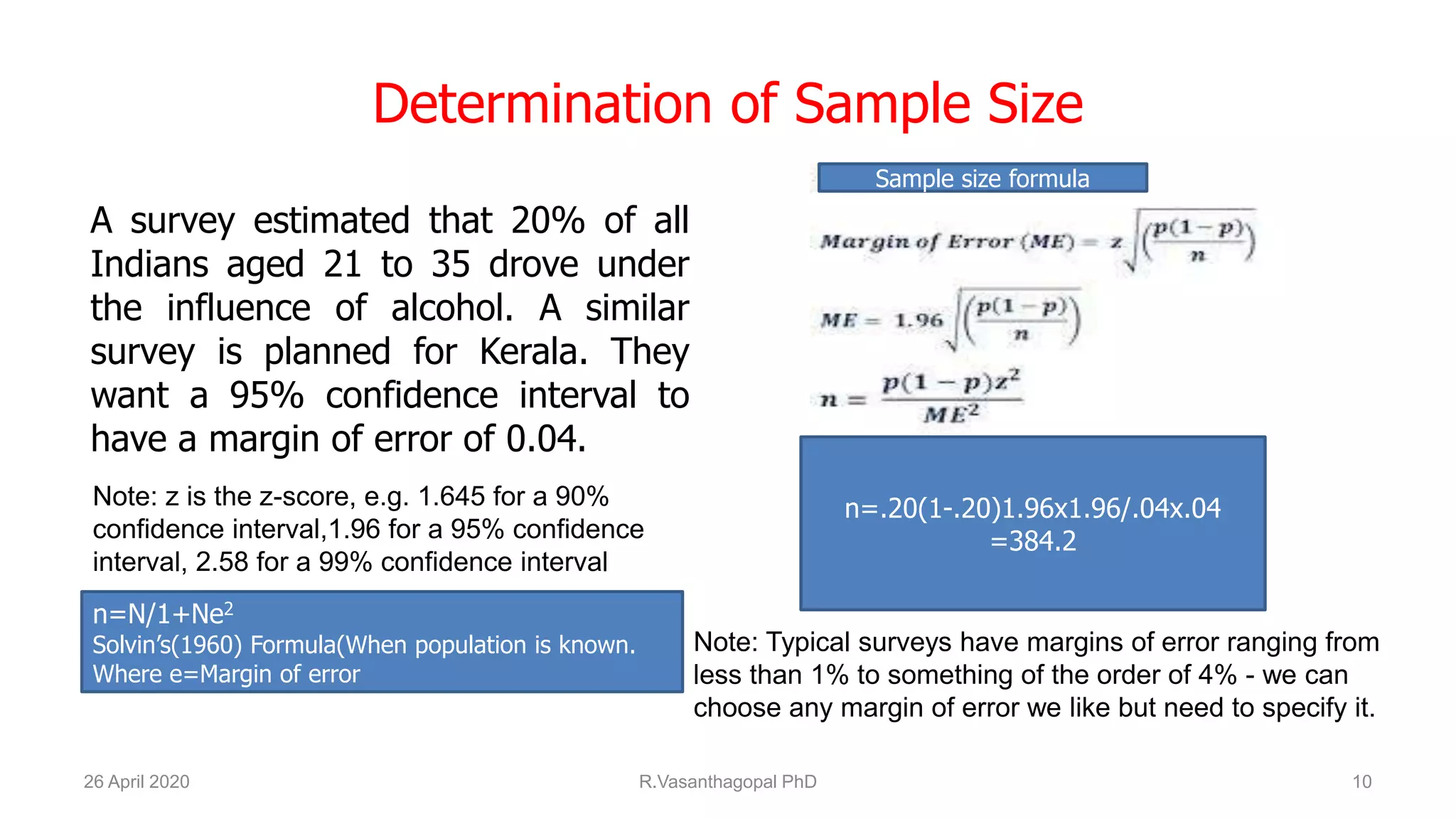 Determination of Sample Size

A survey estimated that 20% of all Indians aged 21 to 35 drove under the influence of alcohol. A similar survey is planned for Kerala. They want a 95% confidence interval to have a margin of error of 0.04.

Note: z is the z-score, e.g. 1.645 for a 90% confidence interval,1.96 for a 95% confidence interval, 2.58 for a 99% confidence interval

n=N/1+Ne$^2$
Solvin's(1960) Formula(When population is known.
Where e=Margin of error

Sample size formula

$Margin\ of\ Error\ (ME) = z\sqrt{\left(\frac{p(1-p)}{n}\right)}$

$ME = 1.96\sqrt{\left(\frac{p(1-p)}{n}\right)}$

$n = \frac{p(1-p)z^2}{ME^2}$

n=.20(1-.20)1.96x1.96/.04x.04
=384.2

Note: Typical surveys have margins of error ranging from less than 1% to something of the order of 4% - we can choose any margin of error we like but need to specify it.

26 April 2020

R.Vasanthagopal PhD

10